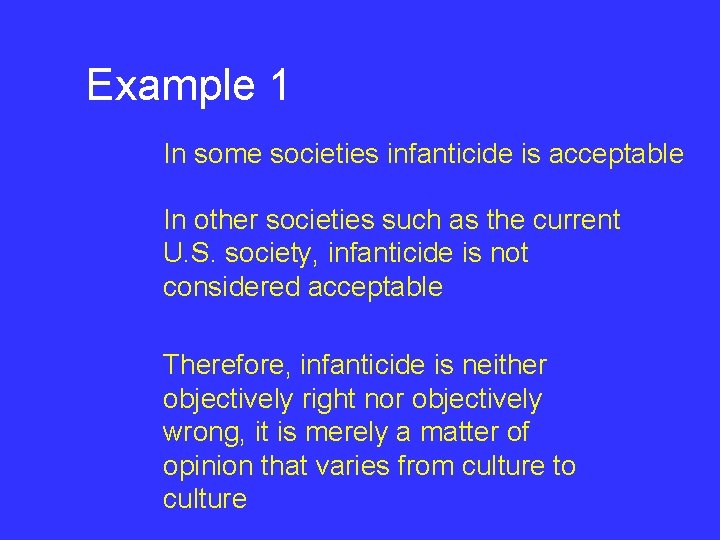 Example 1

In some societies infanticide is acceptable

In other societies such as the current U.S. society, infanticide is not considered acceptable

Therefore, infanticide is neither objectively right nor objectively wrong, it is merely a matter of opinion that varies from culture to culture